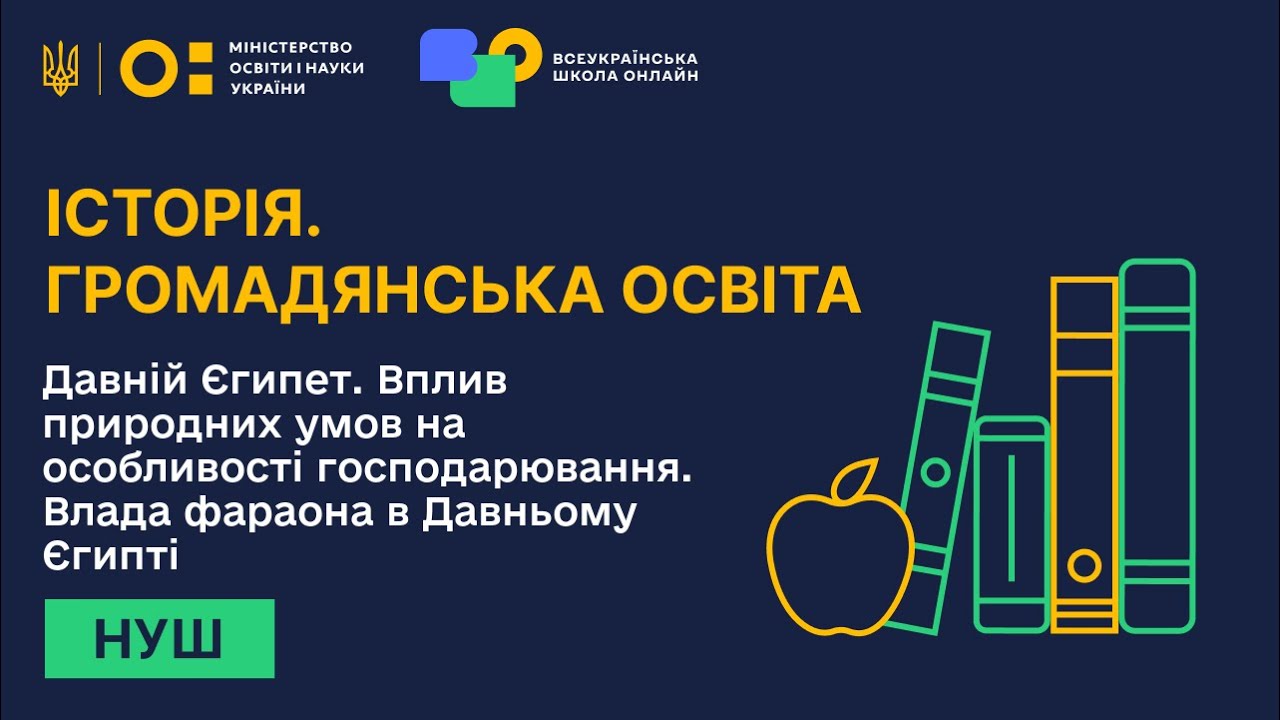 МІНІСТЕРСТВО ОСВІТИ І НАУКИ УКРАЇНИ

ВСЕУКРАЇНСЬКА ШКОЛА ОНЛАЙН

ІСТОРІЯ. ГРОМАДЯНСЬКА ОСВІТА

Давній Єгипет. Вплив природних умов на особливості господарювання. Влада фараона в Давньому Єгипті

НУШ